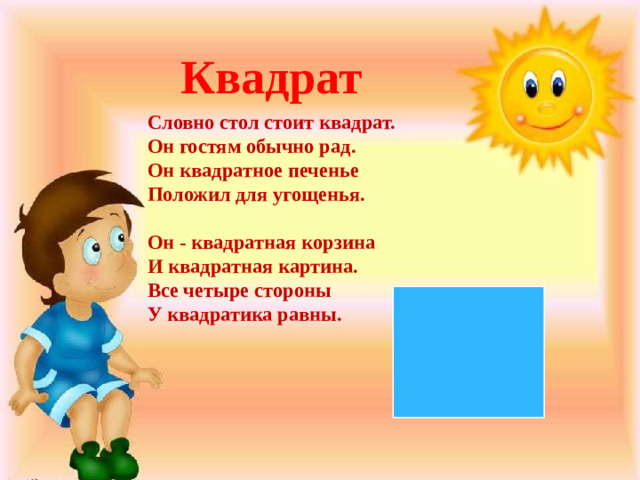 Квадрат

Словно стол стоит квадрат.
Он гостям обычно рад.
Он квадратное печенье
Положил для угощенья.

Он - квадратная корзина
И квадратная картина.
Все четыре стороны
У квадратика равны.